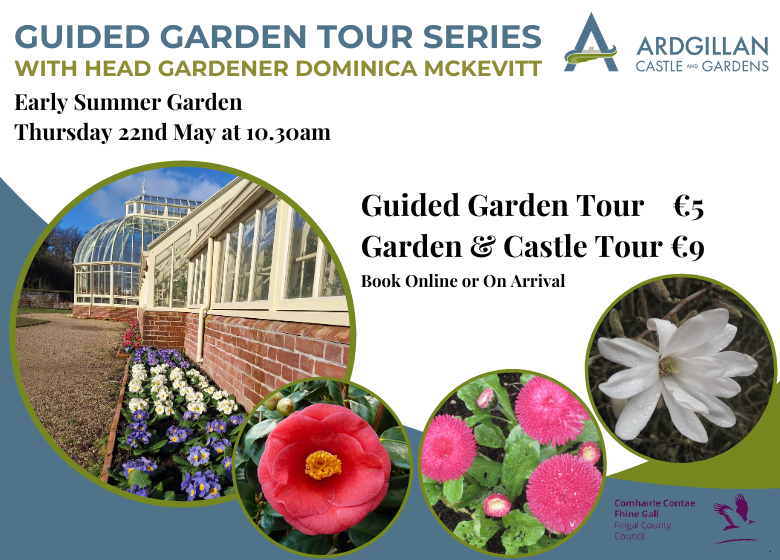 GUIDED GARDEN TOUR SERIES
WITH HEAD GARDENER DOMINICA MCKEVITT

ARDGILLAN
CASTLE AND GARDENS

Early Summer Garden
Thursday 22nd May at 10.30am

Guided Garden Tour €5
Garden & Castle Tour €9
Book Online or On Arrival

Comhairle Contae
Fhine Gall
Fingal County
Council